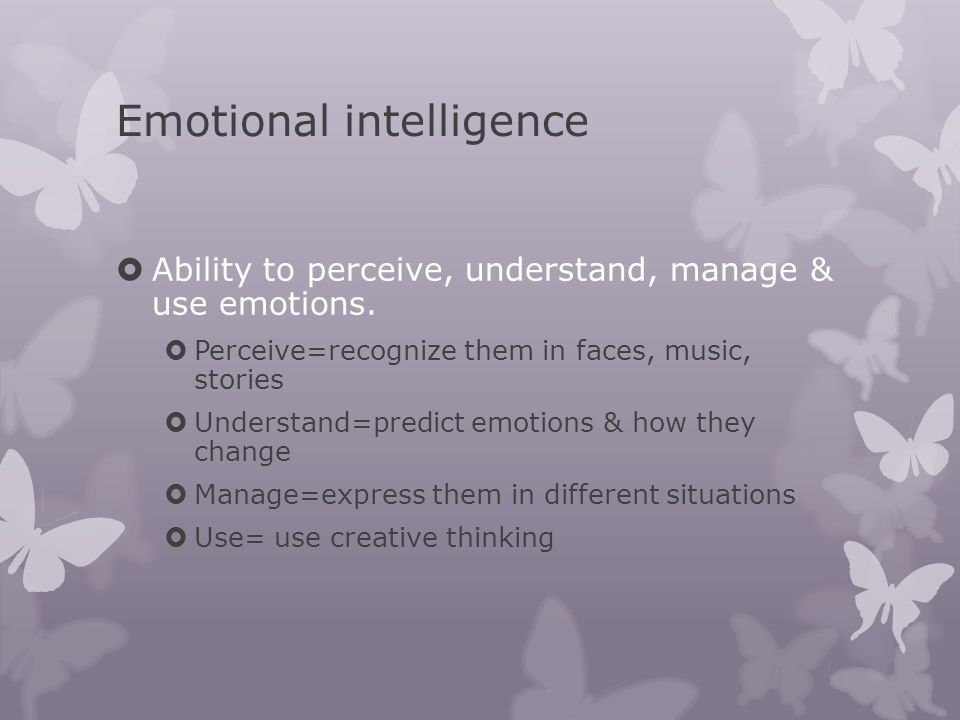 Emotional intelligence

Ability to perceive, understand, manage & use emotions.

Perceive=recognize them in faces, music, stories

Understand=predict emotions & how they change

Manage=express them in different situations

Use= use creative thinking